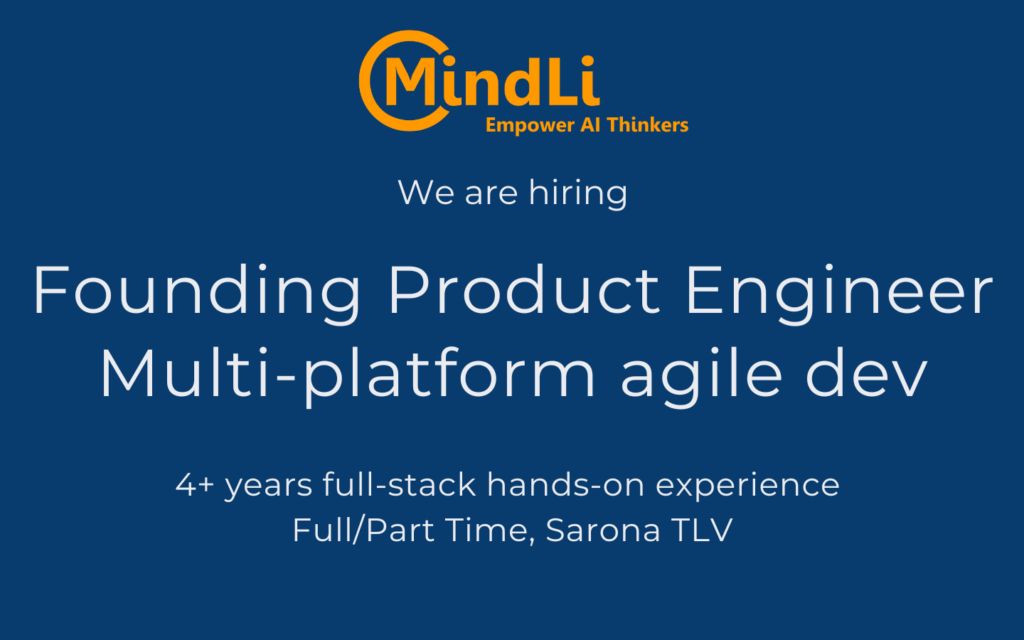 MindLi
Empower AI Thinkers

We are hiring

Founding Product Engineer
Multi-platform agile dev

4+ years full-stack hands-on experience
Full/Part Time, Sarona TLV